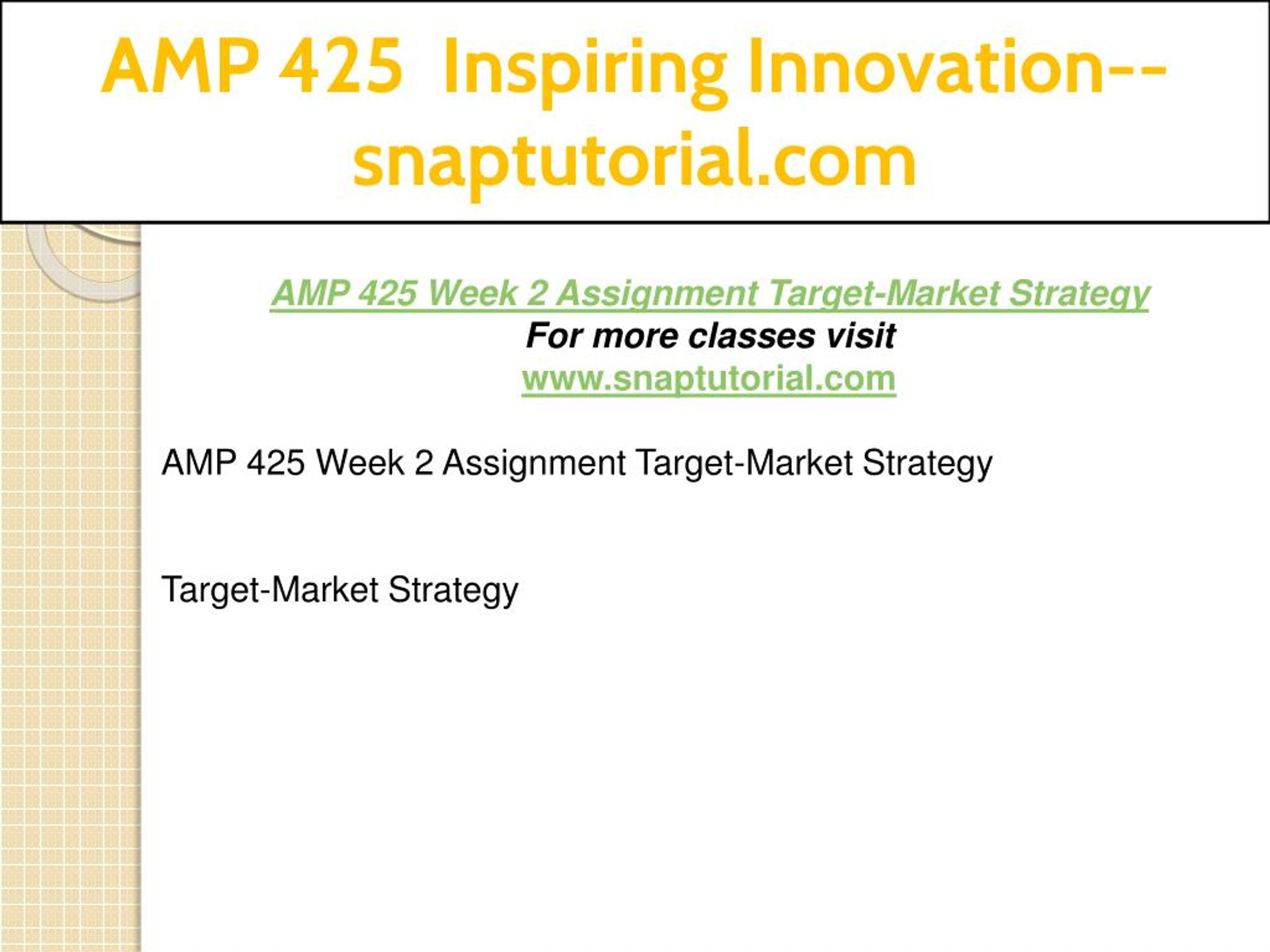 AMP 425 Inspiring Innovation--snaptutorial.com

AMP 425 Week 2 Assignment Target-Market Strategy
For more classes visit
www.snaptutorial.com

AMP 425 Week 2 Assignment Target-Market Strategy

Target-Market Strategy